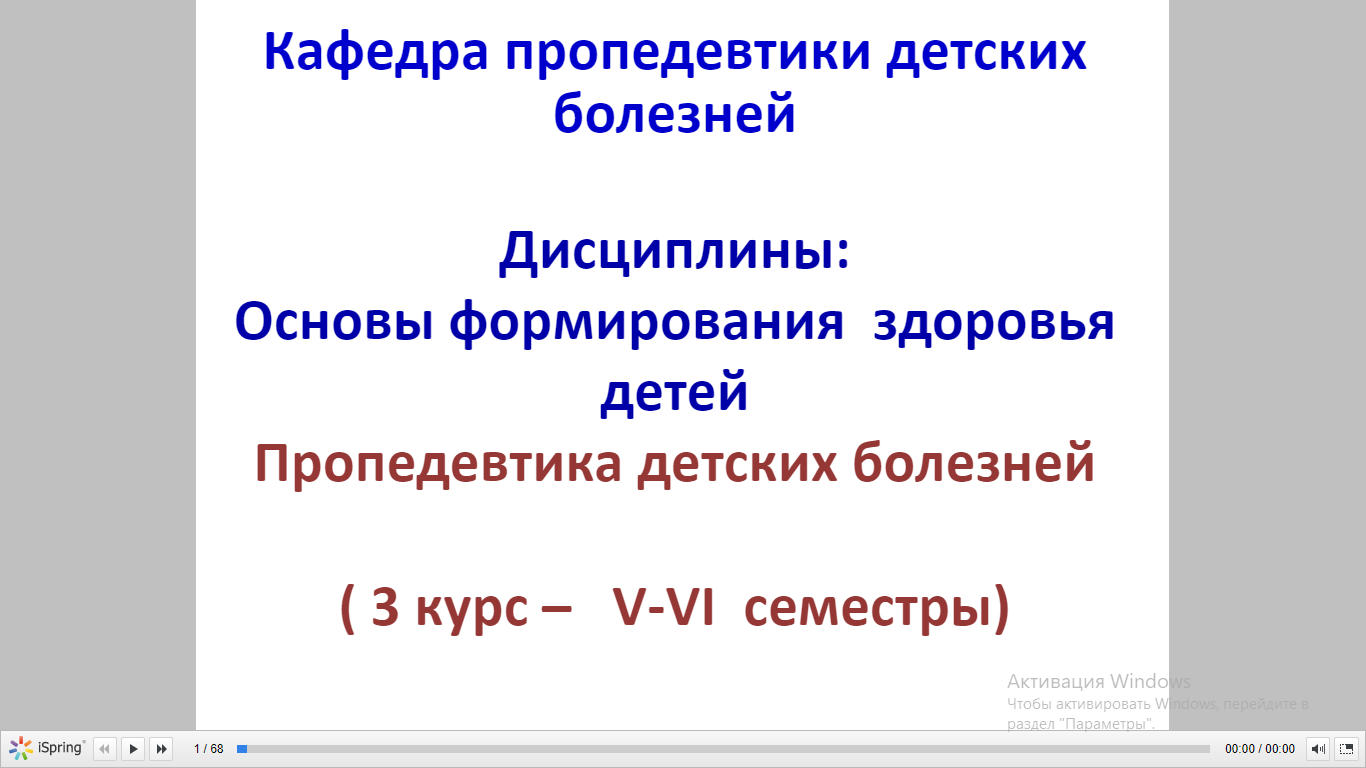 Кафедра пропедевтики детских болезней

Дисциплины:
Основы формирования здоровья детей
Пропедевтика детских болезней

( 3 курс – V-VI семестры)

Активация Windows
Чтобы активировать Windows, перейдите в раздел "Параметры".

iSpring 1 / 68 00:00 / 00:00